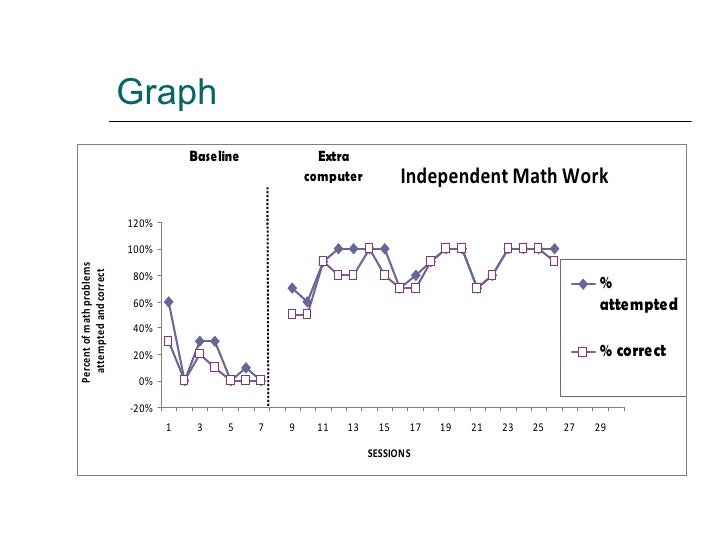 Graph

Baseline

Extra computer

Independent Math Work

Percent of math problems attempted and correct

120%
100%
80%
60%
40%
20%
0%
-20%

1 3 5 7 9 11 13 15 17 19 21 23 25 27 29

SESSIONS

% attempted

% correct